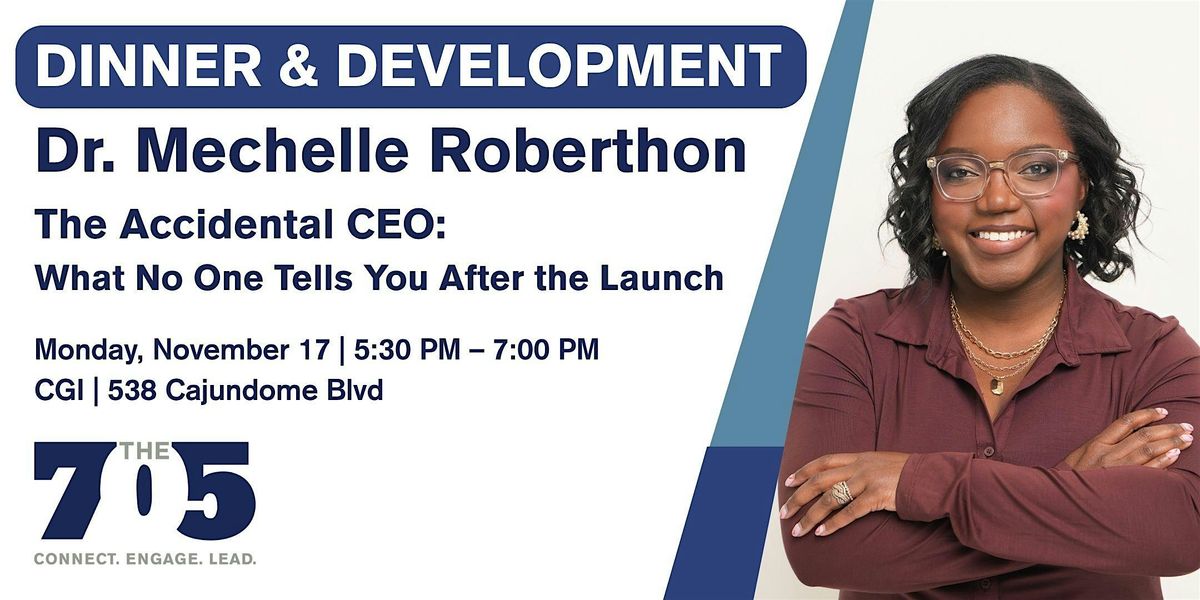 DINNER & DEVELOPMENT

Dr. Mechelle Roberthon

The Accidental CEO:
What No One Tells You After the Launch

Monday, November 17 | 5:30 PM – 7:00 PM
CGI | 538 Cajundome Blvd

THE
705
CONNECT. ENGAGE. LEAD.